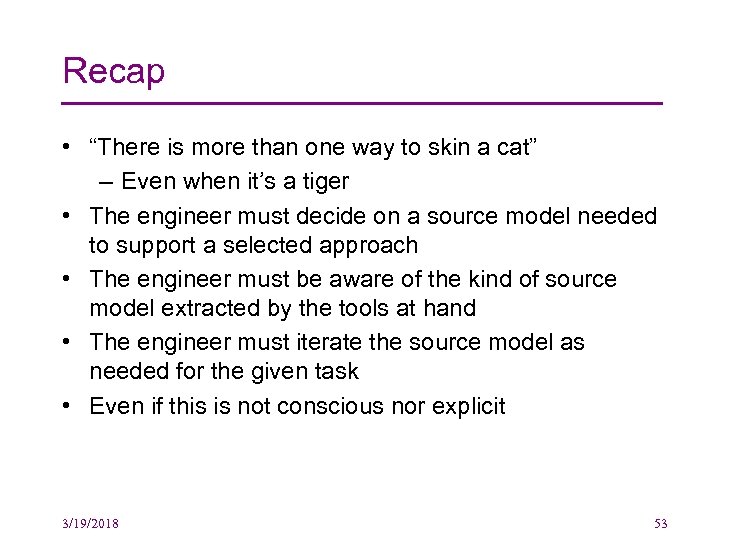 Recap

• “There is more than one way to skin a cat”
– Even when it’s a tiger

• The engineer must decide on a source model needed to support a selected approach

• The engineer must be aware of the kind of source model extracted by the tools at hand

• The engineer must iterate the source model as needed for the given task

• Even if this is not conscious nor explicit

3/19/2018

53